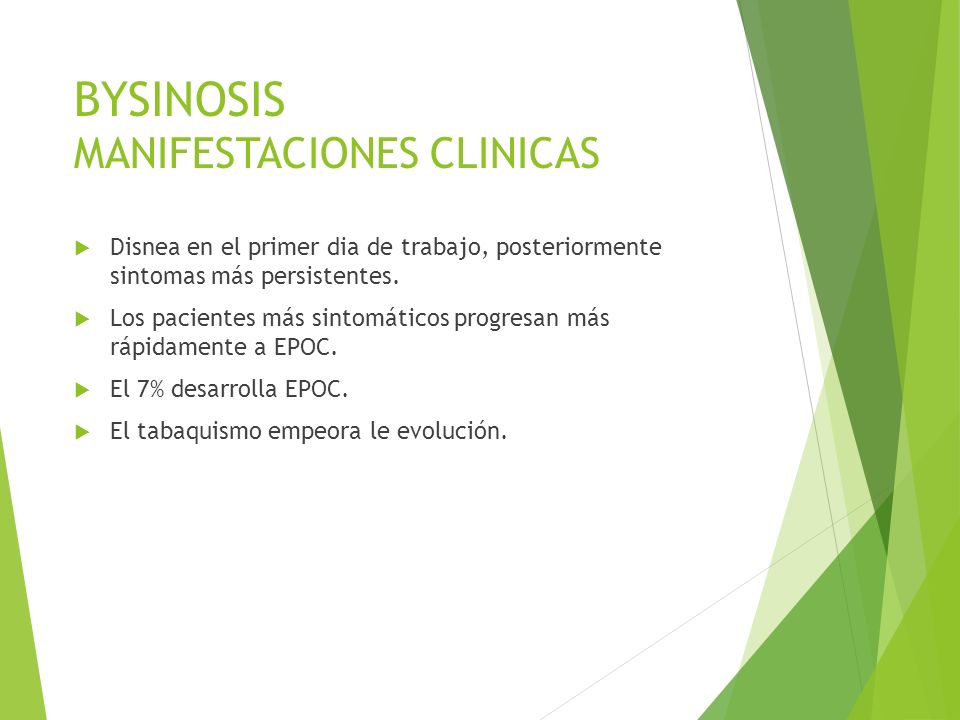 BYSINOSIS
MANIFESTACIONES CLINICAS

Disnea en el primer dia de trabajo, posteriormente sintomas más persistentes.

Los pacientes más sintomáticos progresan más rápidamente a EPOC.

El 7% desarrolla EPOC.

El tabaquismo empeora le evolución.